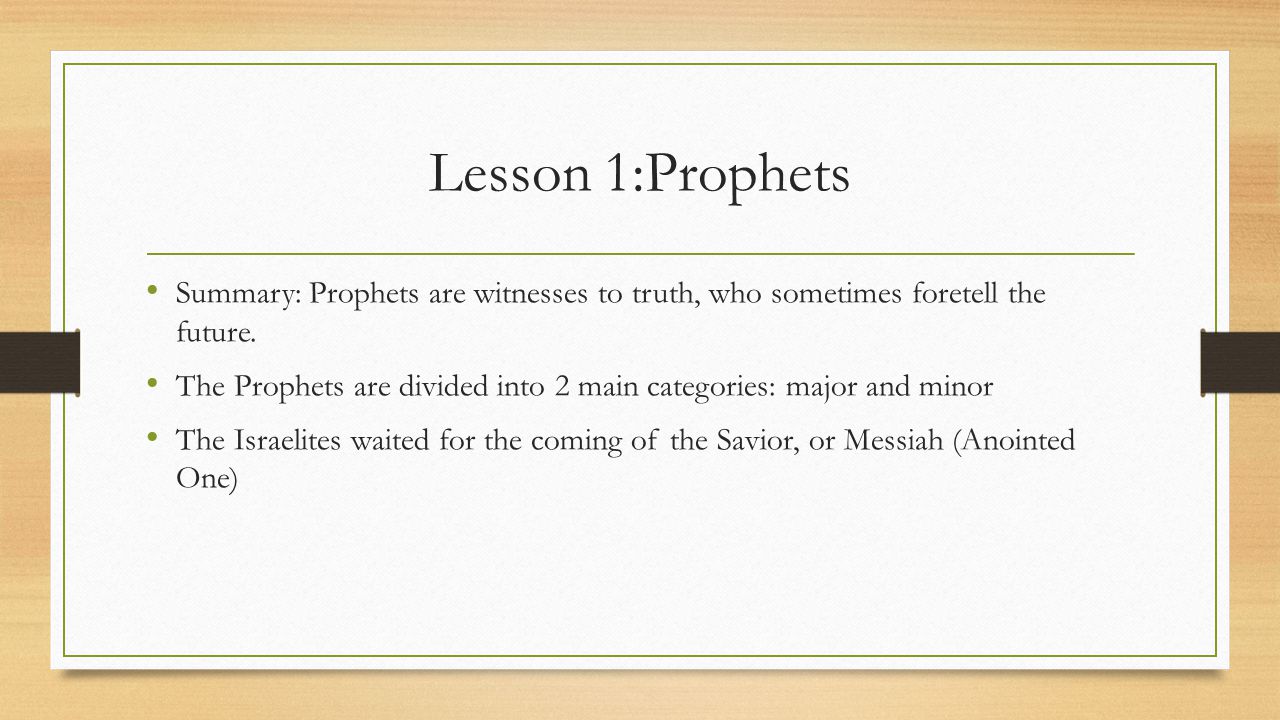 Lesson 1:Prophets

• Summary: Prophets are witnesses to truth, who sometimes foretell the future.

• The Prophets are divided into 2 main categories: major and minor

• The Israelites waited for the coming of the Savior, or Messiah (Anointed One)